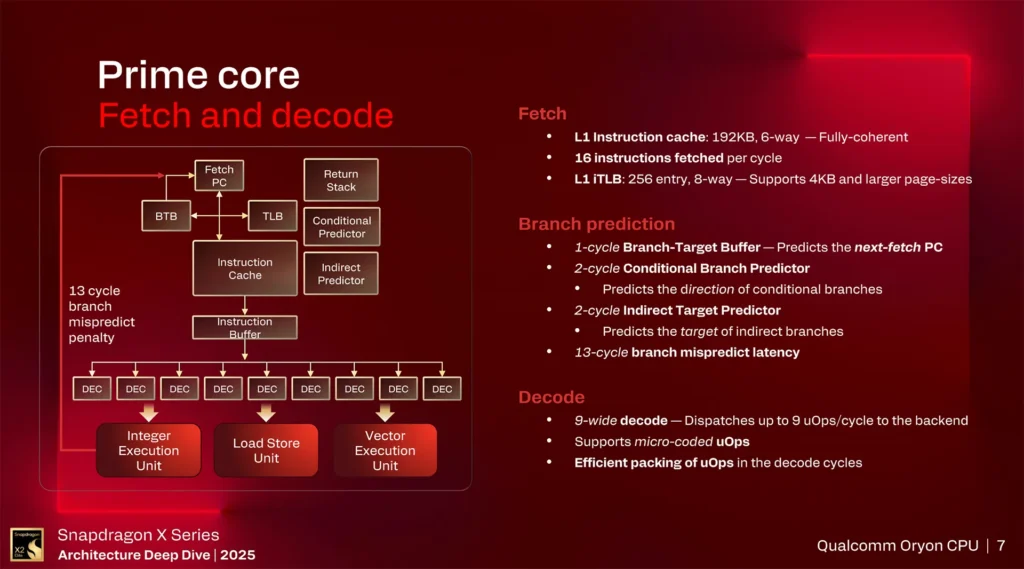 Prime core
Fetch and decode

Fetch PC
Return Stack
BTB
TLB
Conditional Predictor
Instruction Cache
Indirect Predictor
13 cycle branch mispredict penalty
Instruction Buffer
DEC DEC DEC DEC DEC DEC DEC DEC DEC
Integer Execution Unit
Load Store Unit
Vector Execution Unit

Fetch
• L1 Instruction cache: 192KB, 6-way — Fully-coherent
• 16 instructions fetched per cycle
• L1 iTLB: 256 entry, 8-way — Supports 4KB and larger page-sizes

Branch prediction
• 1-cycle Branch-Target Buffer — Predicts the next-fetch PC
• 2-cycle Conditional Branch Predictor
 • Predicts the direction of conditional branches
• 2-cycle Indirect Target Predictor
 • Predicts the target of indirect branches
• 13-cycle branch mispredict latency

Decode
• 9-wide decode — Dispatches up to 9 uOps/cycle to the backend
• Supports micro-coded uOps
• Efficient packing of uOps in the decode cycles

X2 Elite
Snapdragon X Series
Architecture Deep Dive | 2025

Qualcomm Oryon CPU | 7